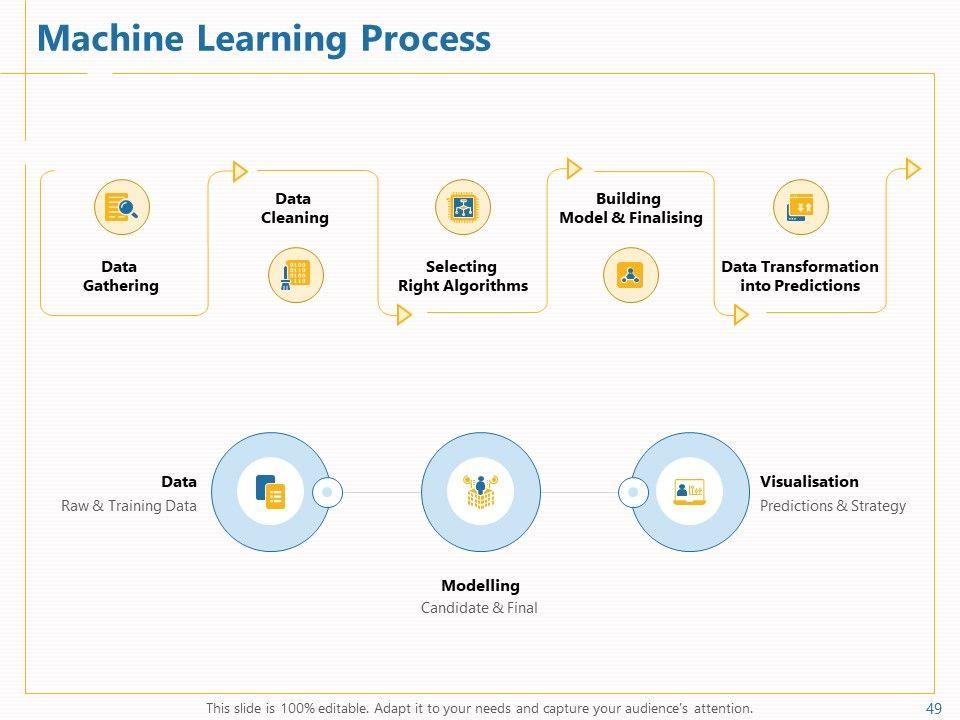 Machine Learning Process

Data Gathering

Data Cleaning

Selecting Right Algorithms

Building Model & Finalising

Data Transformation into Predictions

Data
Raw & Training Data

Modelling
Candidate & Final

Visualisation
Predictions & Strategy

This slide is 100% editable. Adapt it to your needs and capture your audience's attention.

49